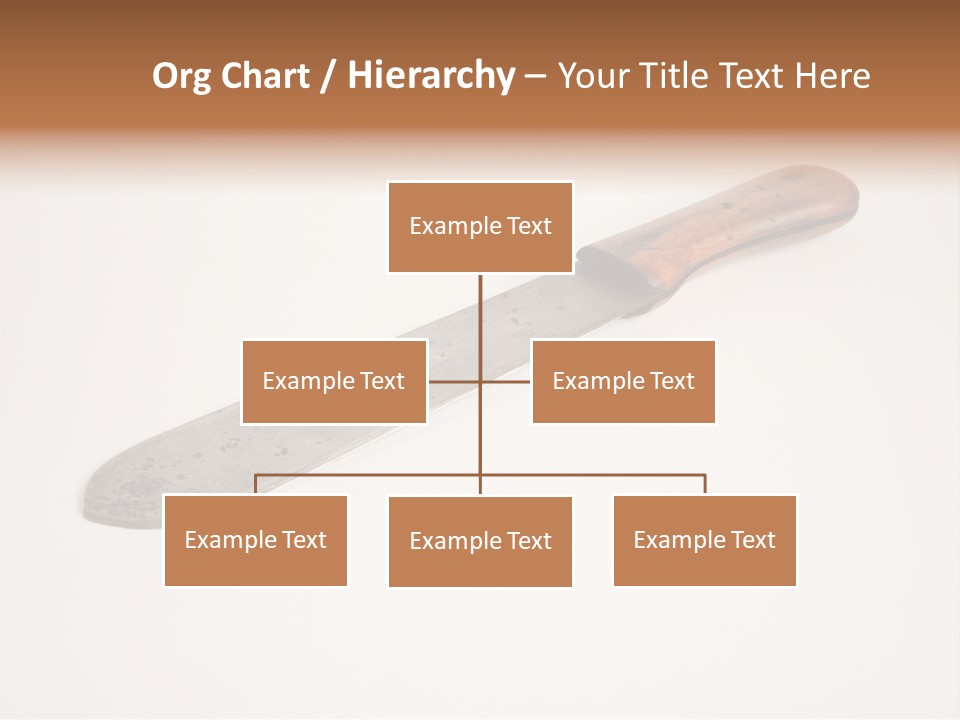 Org Chart / Hierarchy – Your Title Text Here

Example Text

Example Text

Example Text

Example Text

Example Text

Example Text